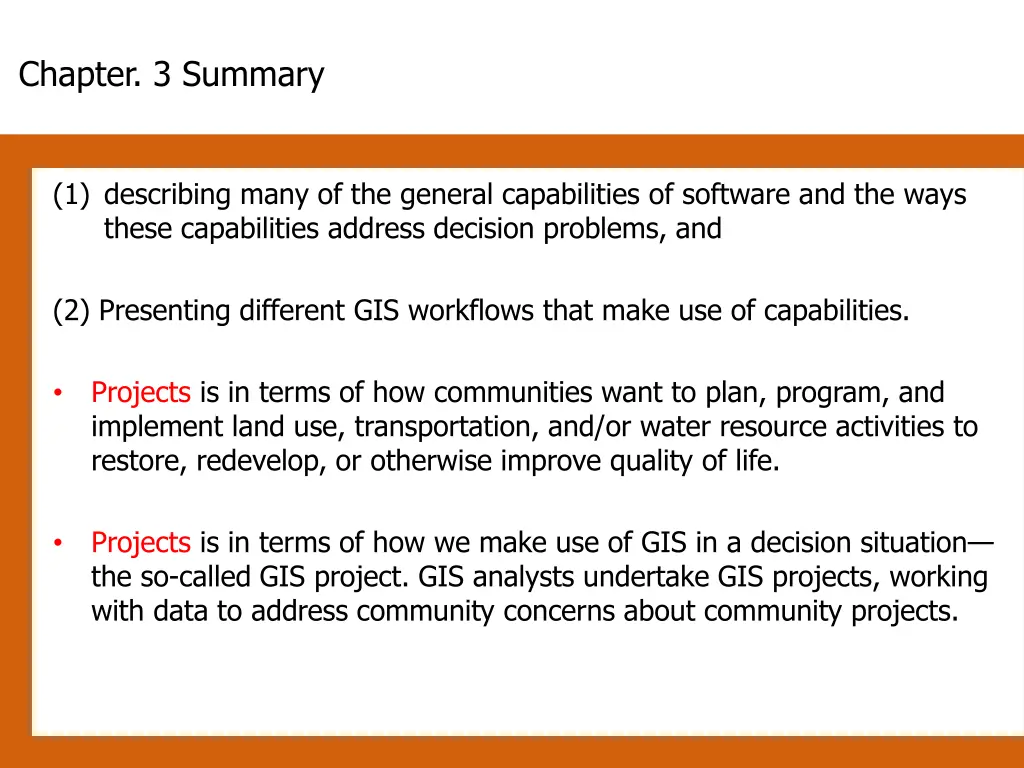 Chapter. 3 Summary

(1) describing many of the general capabilities of software and the ways these capabilities address decision problems, and

(2) Presenting different GIS workflows that make use of capabilities.

• Projects is in terms of how communities want to plan, program, and implement land use, transportation, and/or water resource activities to restore, redevelop, or otherwise improve quality of life.

• Projects is in terms of how we make use of GIS in a decision situation—the so-called GIS project. GIS analysts undertake GIS projects, working with data to address community concerns about community projects.